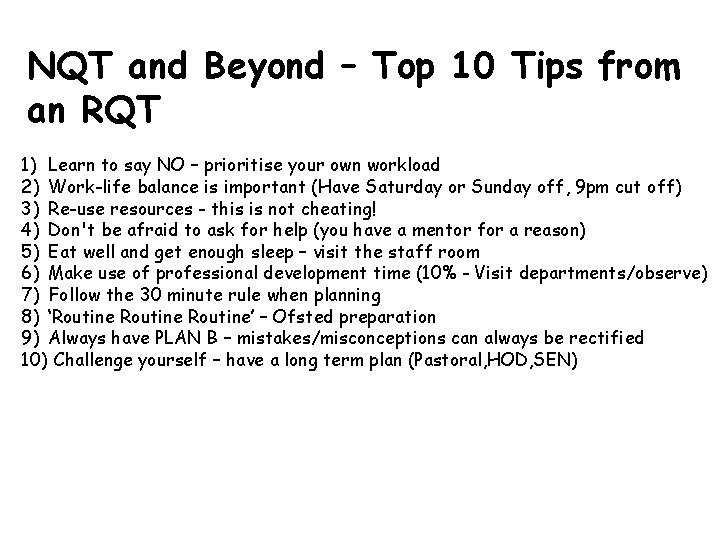 NQT and Beyond – Top 10 Tips from an RQT

1) Learn to say NO – prioritise your own workload
2) Work-life balance is important (Have Saturday or Sunday off, 9pm cut off)
3) Re-use resources - this is not cheating!
4) Don't be afraid to ask for help (you have a mentor for a reason)
5) Eat well and get enough sleep – visit the staff room
6) Make use of professional development time (10% - Visit departments/observe)
7) Follow the 30 minute rule when planning
8) 'Routine Routine Routine' – Ofsted preparation
9) Always have PLAN B – mistakes/misconceptions can always be rectified
10) Challenge yourself – have a long term plan (Pastoral,HOD,SEN)